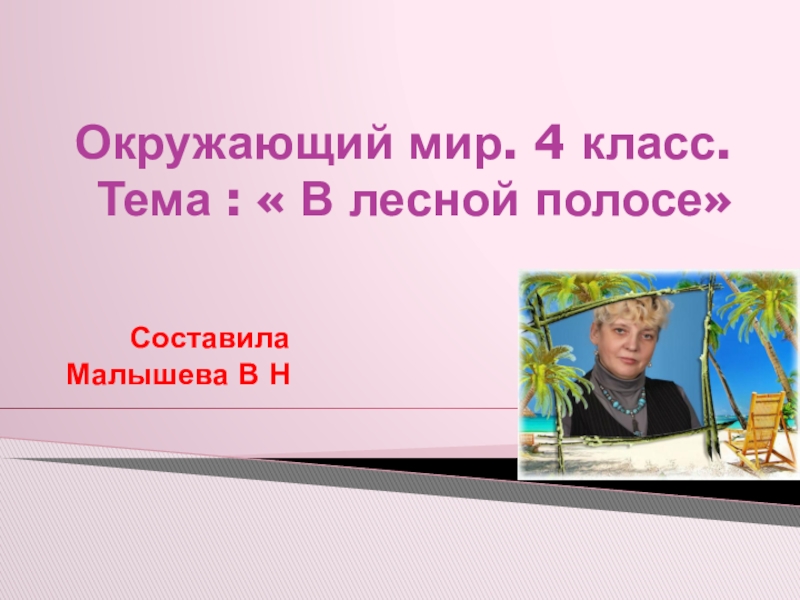 Окружающий мир. 4 класс.
Тема : « В лесной полосе»

Составила
Малышева В Н